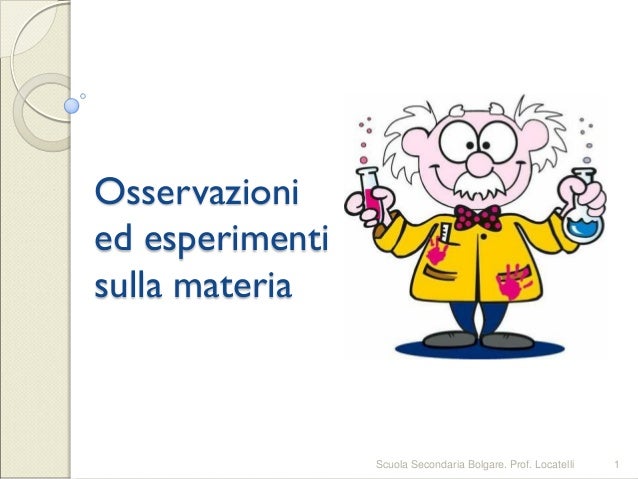 Osservazioni ed esperimenti sulla materia

Scuola Secondaria Bolgare. Prof. Locatelli 1